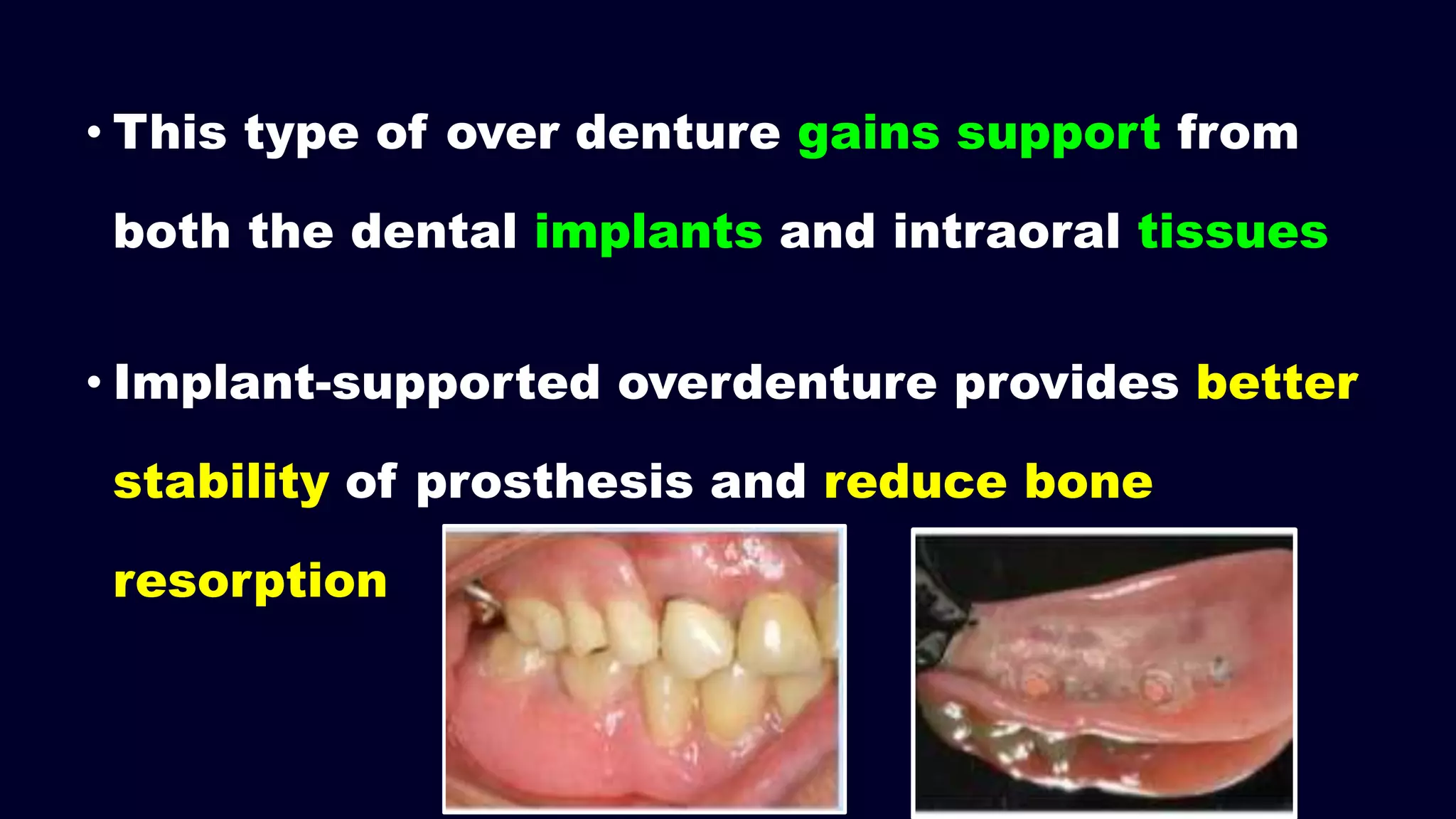 • This type of over denture gains support from both the dental implants and intraoral tissues

• Implant-supported overdenture provides better stability of prosthesis and reduce bone resorption